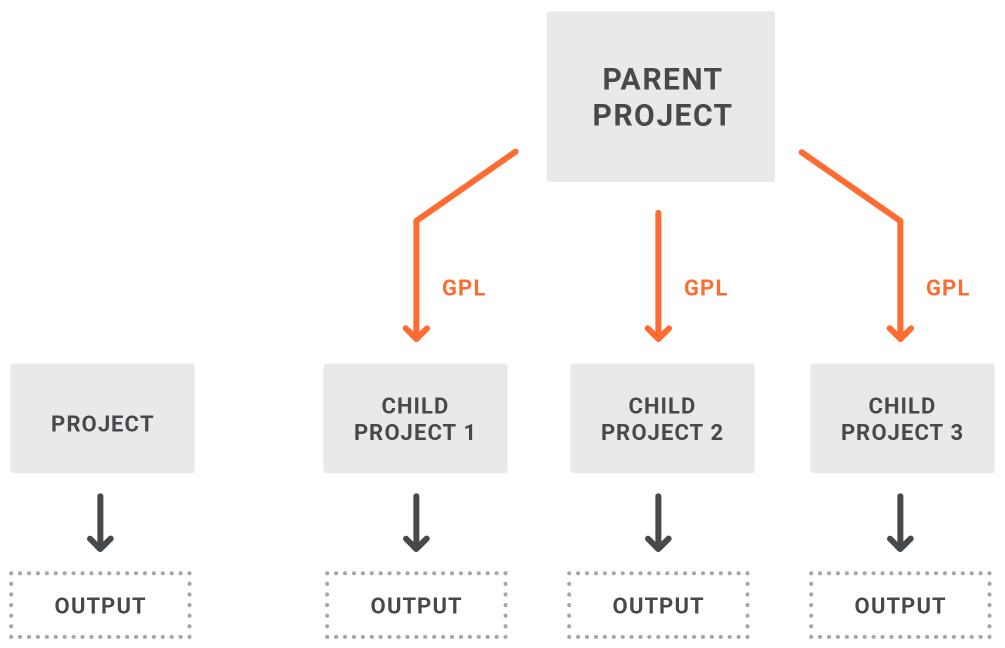 PARENT PROJECT

GPL

GPL

GPL

PROJECT

CHILD PROJECT 1

CHILD PROJECT 2

CHILD PROJECT 3

OUTPUT

OUTPUT

OUTPUT

OUTPUT